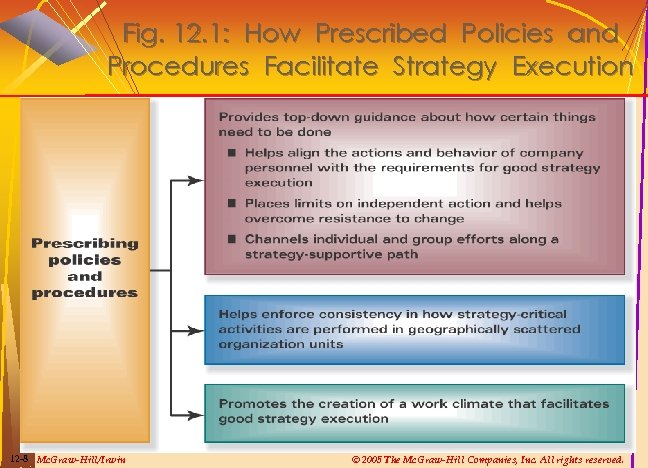 Fig. 12.1: How Prescribed Policies and Procedures Facilitate Strategy Execution

Prescribing policies and procedures

Provides top-down guidance about how certain things need to be done

■ Helps align the actions and behavior of company personnel with the requirements for good strategy execution

■ Places limits on independent action and helps overcome resistance to change

■ Channels individual and group efforts along a strategy-supportive path

Helps enforce consistency in how strategy-critical activities are performed in geographically scattered organization units

Promotes the creation of a work climate that facilitates good strategy execution

12-8 McGraw-Hill/Irwin

© 2005 The McGraw-Hill Companies, Inc. All rights reserved.